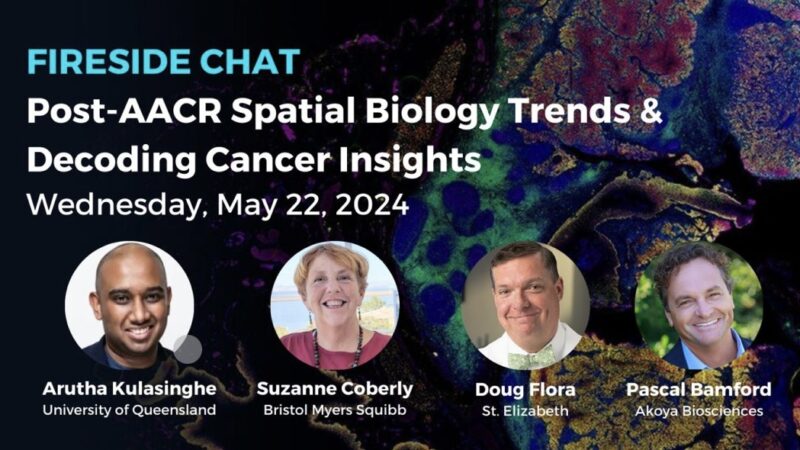 FIRESIDE CHAT
Post-AACR Spatial Biology Trends & Decoding Cancer Insights
Wednesday, May 22, 2024

Arutha Kulasinghe
University of Queensland

Suzanne Coberly
Bristol Myers Squibb

Doug Flora
St. Elizabeth

Pascal Bamford
Akoya Biosciences